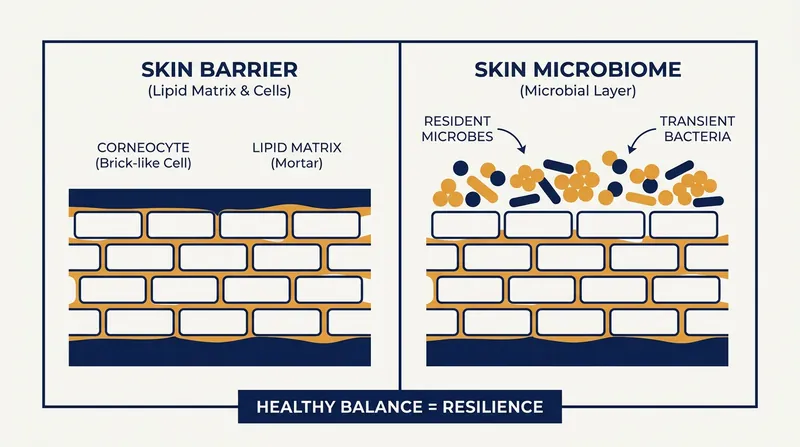 SKIN BARRIER
(Lipid Matrix & Cells)

CORNEOCYTE
(Brick-like Cell)

LIPID MATRIX
(Mortar)

SKIN MICROBIOME
(Microbial Layer)

RESIDENT MICROBES

TRANSIENT BACTERIA

HEALTHY BALANCE = RESILIENCE